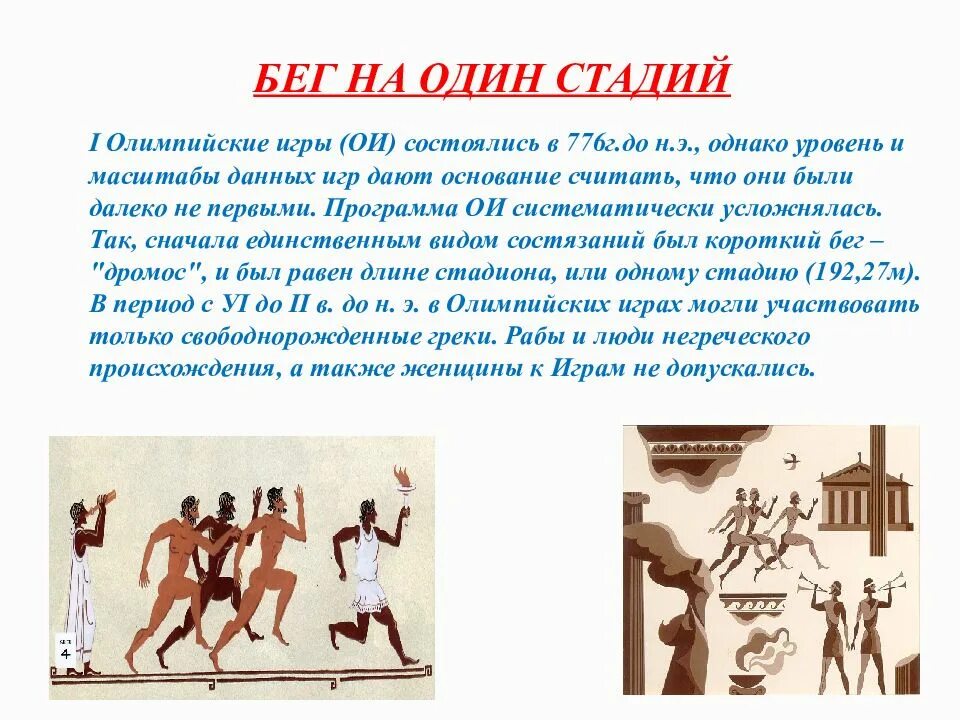 БЕГ НА ОДИН СТАДИЙ

I Олимпийские игры (ОИ) состоялись в 776г.до н.э., однако уровень и масштабы данных игр дают основание считать, что они были далеко не первыми. Программа ОИ систематически усложнялась. Так, сначала единственным видом состязаний был короткий бег – "дромос", и был равен длине стадиона, или одному стадию (192,27м). В период с УI до II в. до н. э. в Олимпийских играх могли участвовать только свободнорожденные греки. Рабы и люди негреческого происхождения, а также женщины к Играм не допускались.

4